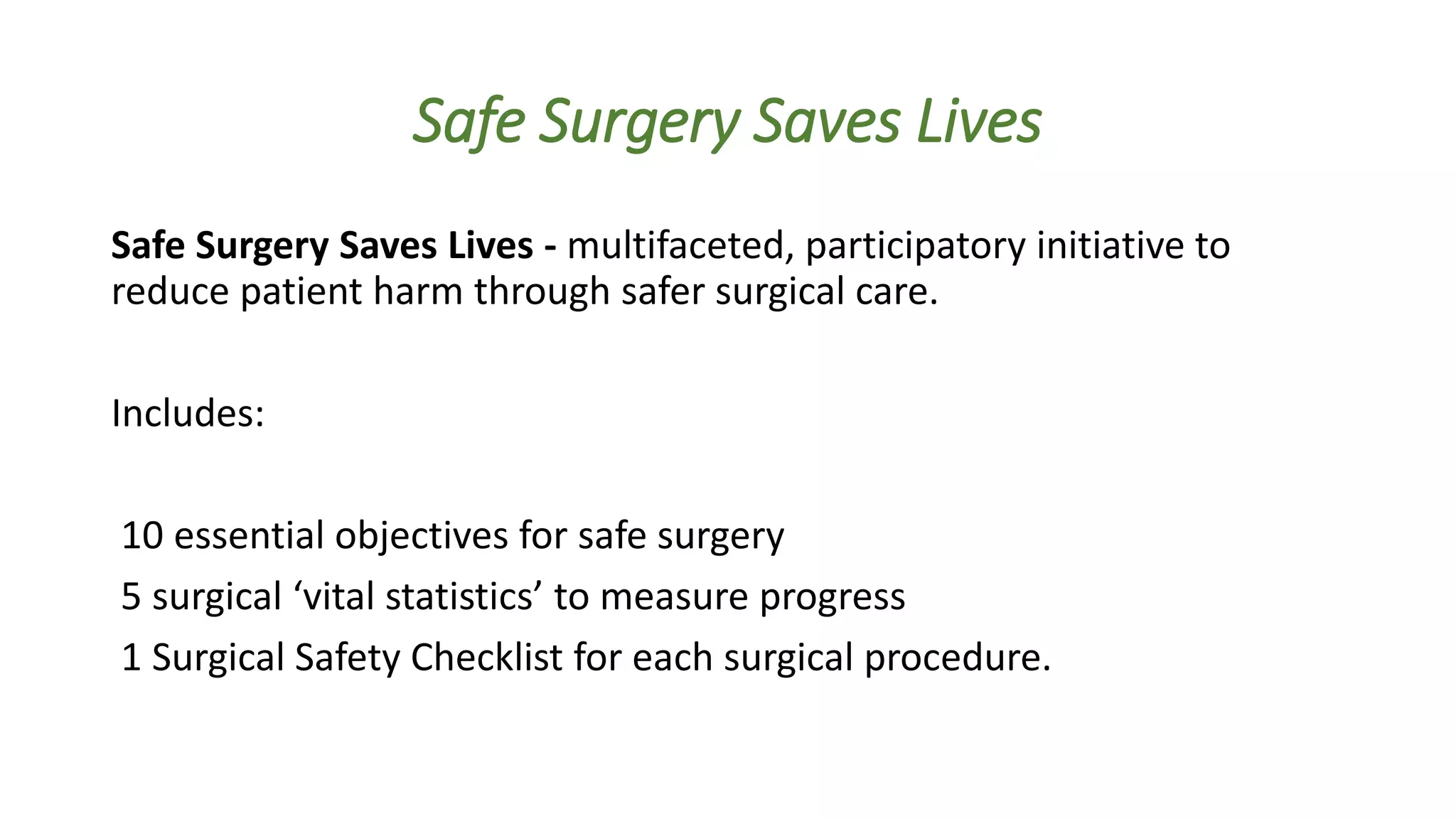 Safe Surgery Saves Lives

Safe Surgery Saves Lives - multifaceted, participatory initiative to reduce patient harm through safer surgical care.

Includes:

10 essential objectives for safe surgery
5 surgical ‘vital statistics’ to measure progress
1 Surgical Safety Checklist for each surgical procedure.